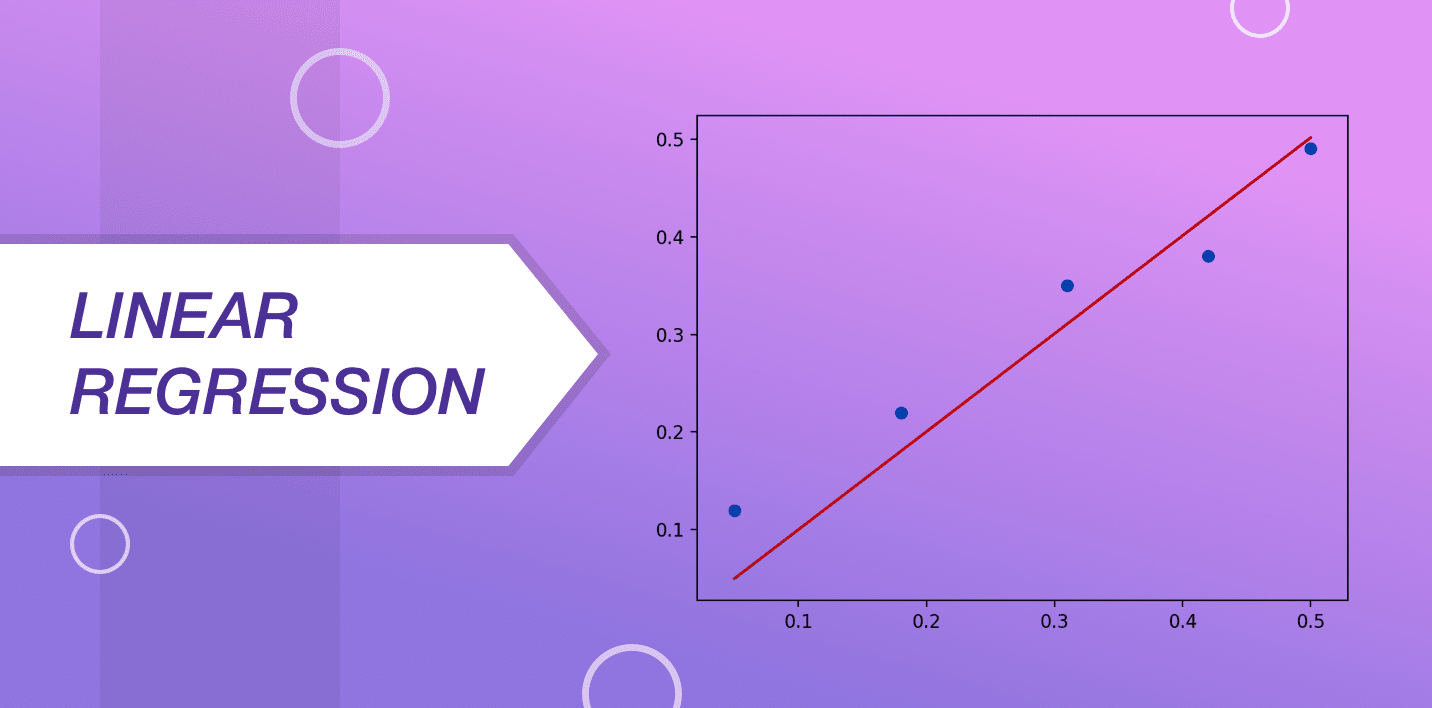 LINEAR REGRESSION

0.5
0.4
0.3
0.2
0.1

0.1
0.2
0.3
0.4
0.5